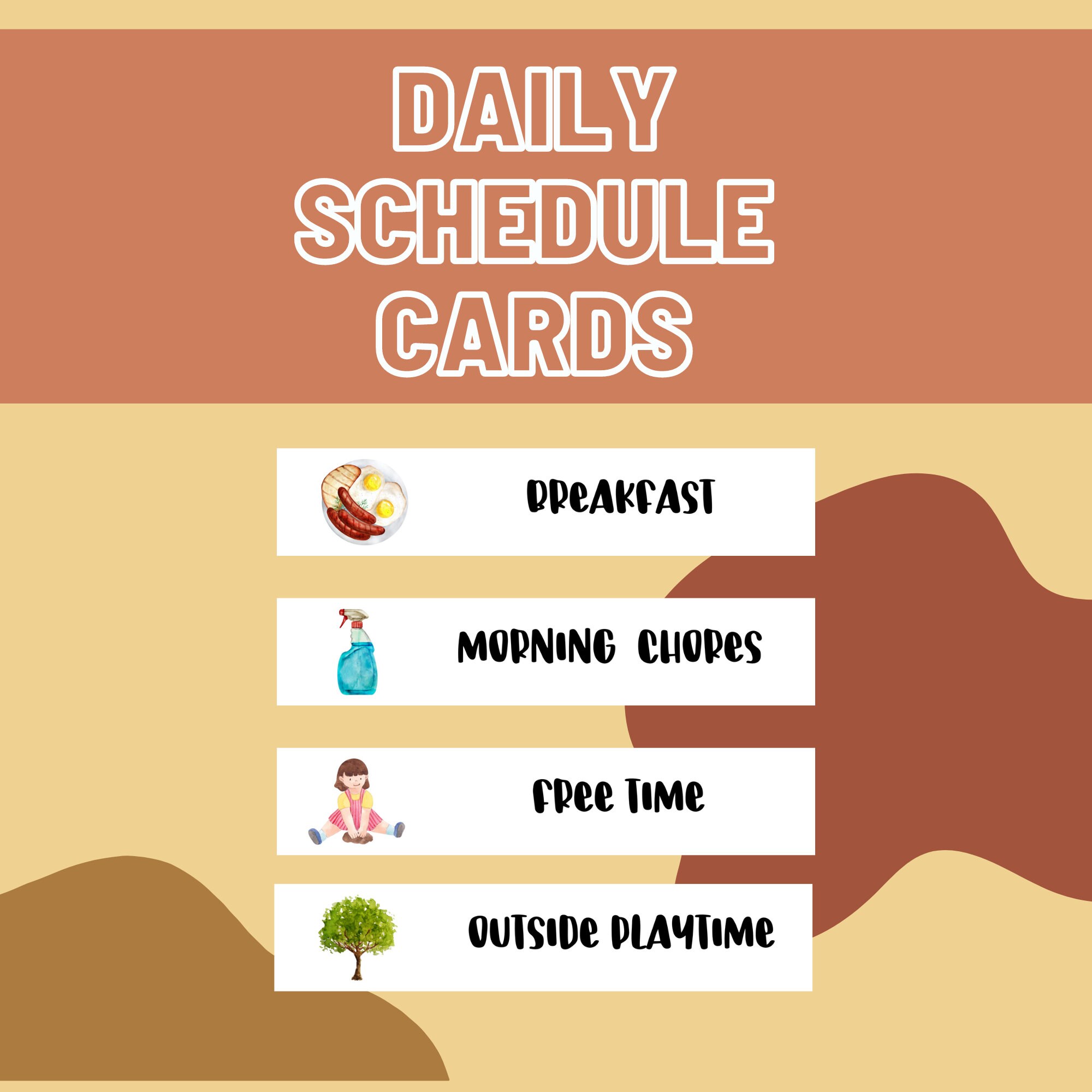 DAILY SCHEDULE CARDS

BREAKFAST

MORNING CHORES

FREE TIME

OUTSIDE PLAYTIME